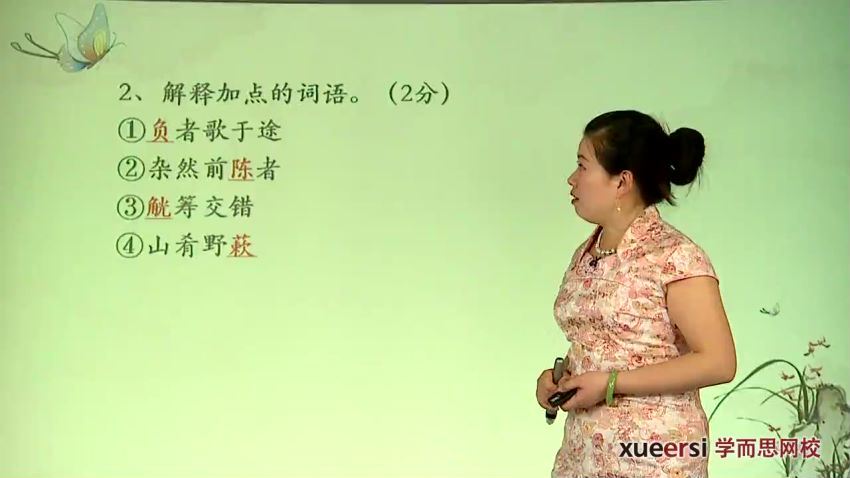 2、解释加点的词语。（2分）
①负者歌于途
②杂然前陈者
③觥筹交错
④山肴野蔌

xueersi 学而思网校